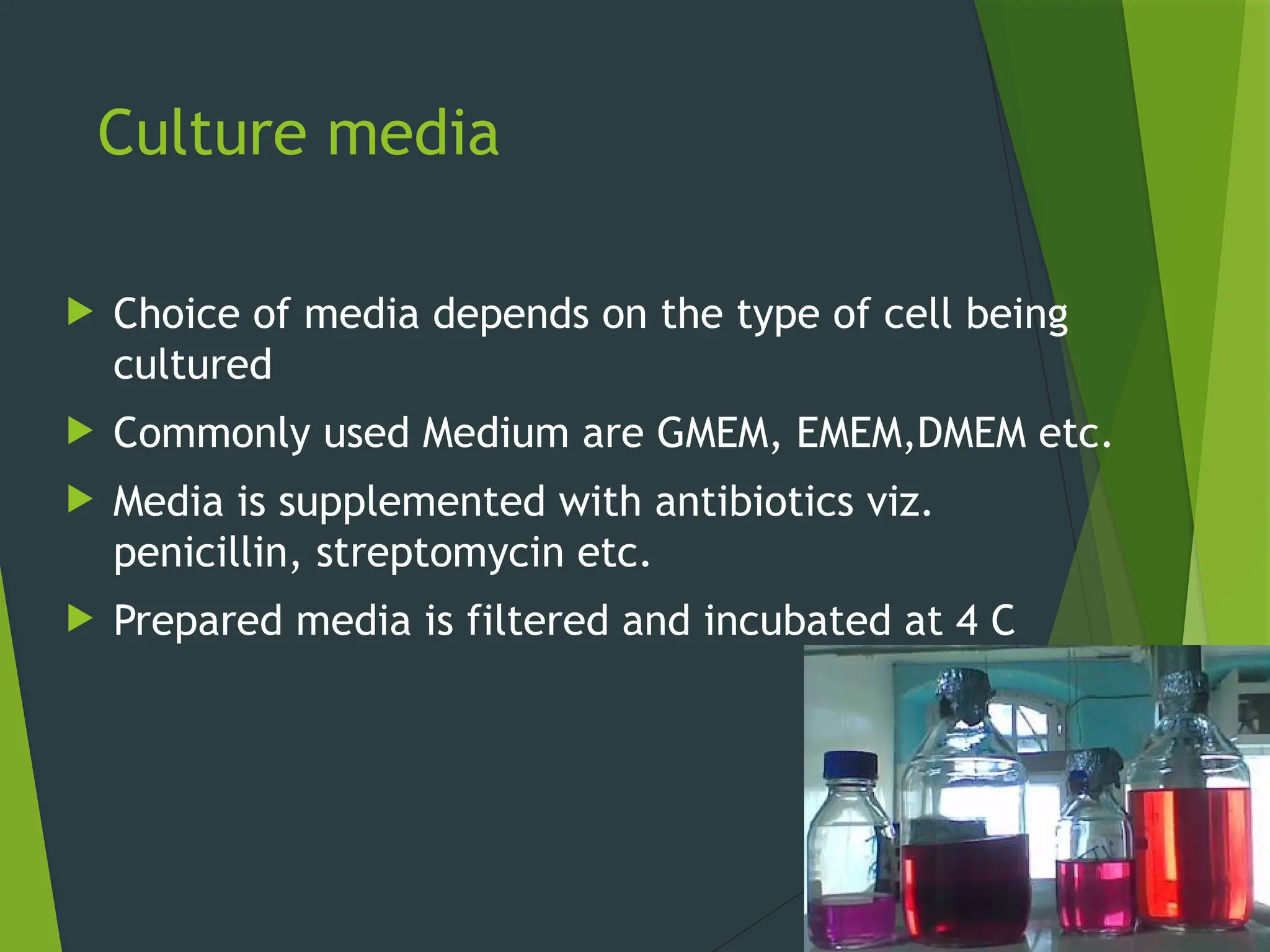 Culture media

▶ Choice of media depends on the type of cell being cultured

▶ Commonly used Medium are GMEM, EMEM,DMEM etc.

▶ Media is supplemented with antibiotics viz. penicillin, streptomycin etc.

▶ Prepared media is filtered and incubated at 4 C